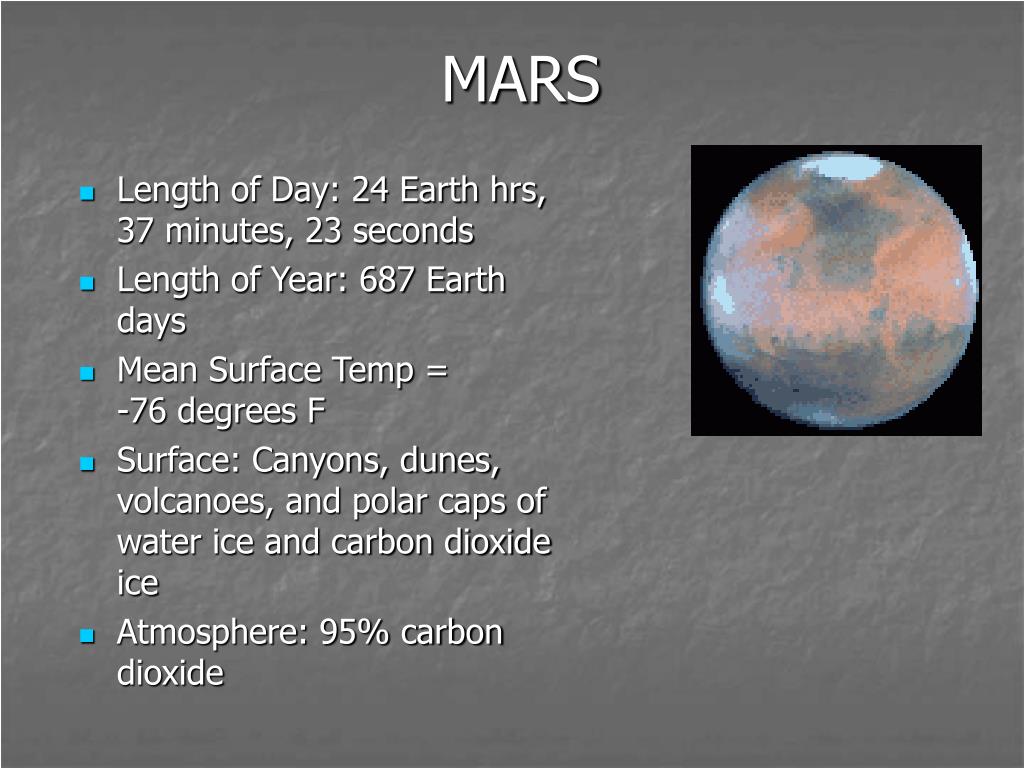 MARS

- Length of Day: 24 Earth hrs, 37 minutes, 23 seconds
- Length of Year: 687 Earth days
- Mean Surface Temp = -76 degrees F
- Surface: Canyons, dunes, volcanoes, and polar caps of water ice and carbon dioxide ice
- Atmosphere: 95% carbon dioxide